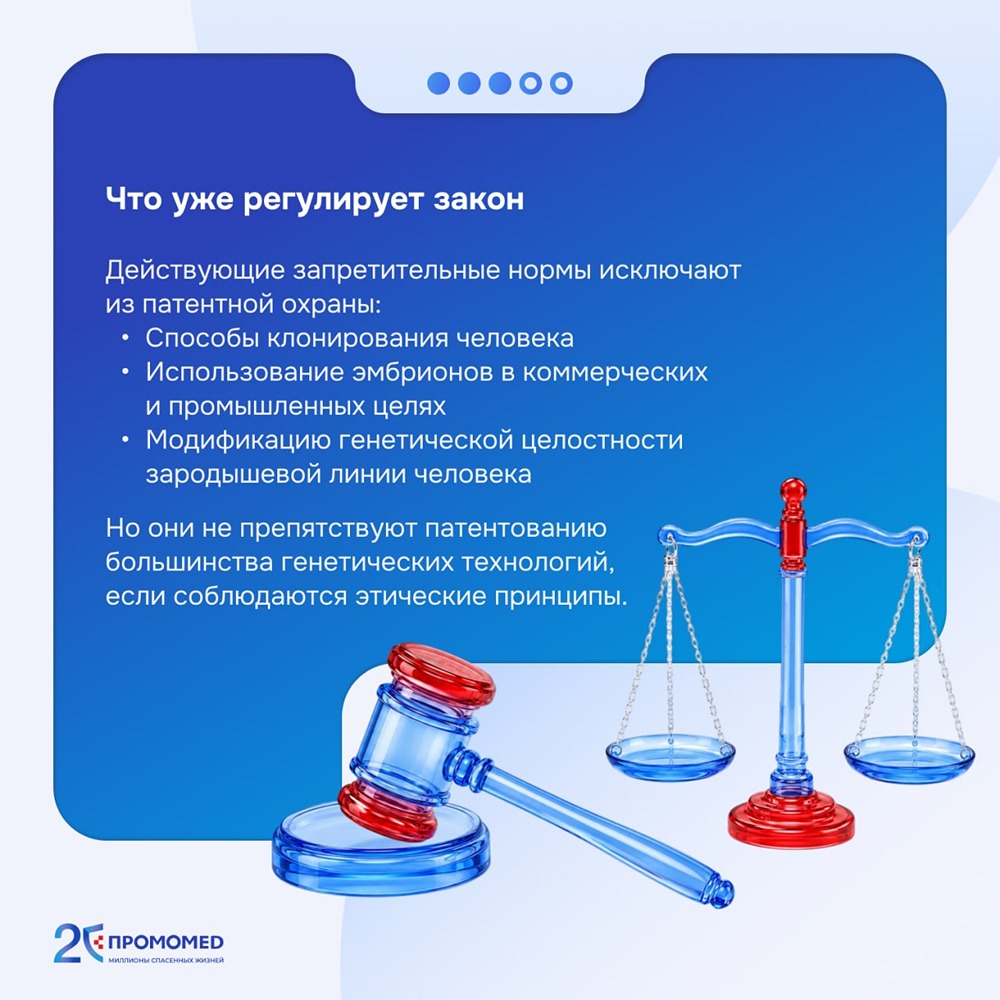 Что уже регулирует закон

Действующие запретительные нормы исключают из патентной охраны:
• Способы клонирования человека
• Использование эмбрионов в коммерческих и промышленных целях
• Модификацию генетической целостности зародышевой линии человека

Но они не препятствуют патентованию большинства генетических технологий, если соблюдаются этические принципы.

20 ПРОМОМЕД
МИЛЛИОНЫ СПАСЕННЫХ ЖИЗНЕЙ